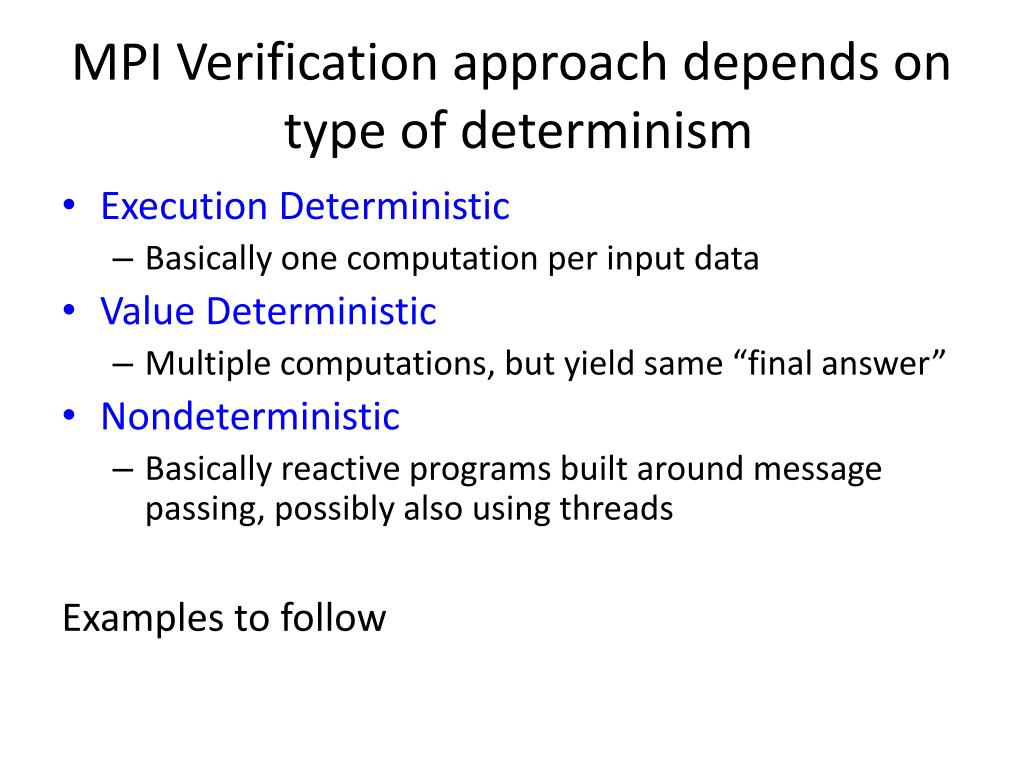 MPI Verification approach depends on type of determinism

• Execution Deterministic
– Basically one computation per input data
• Value Deterministic
– Multiple computations, but yield same “final answer”
• Nondeterministic
– Basically reactive programs built around message passing, possibly also using threads

Examples to follow